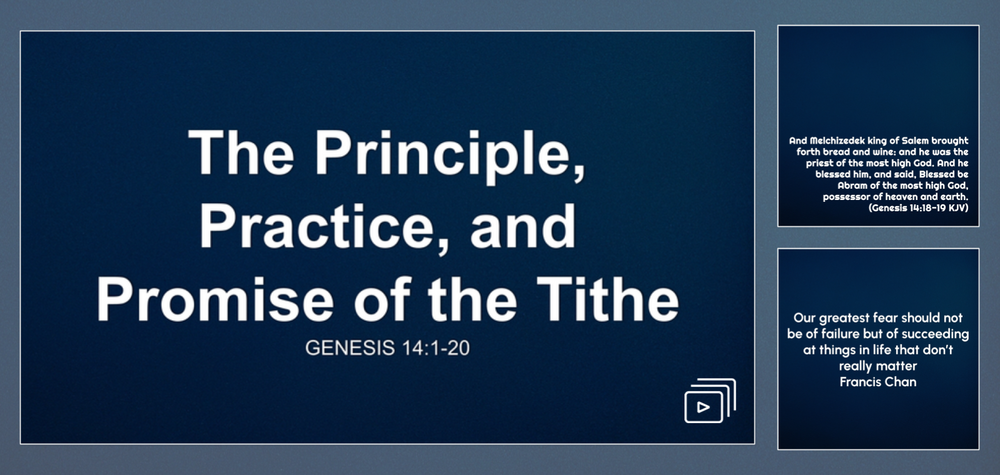 The Principle, Practice, and Promise of the Tithe

GENESIS 14:1-20

And Melchizedek king of Salem brought forth bread and wine: and he was the priest of the most high God. And he blessed him, and said, Blessed be Abram of the most high God, possessor of heaven and earth. (Genesis 14:18-19 KJV)

Our greatest fear should not be of failure but of succeeding at things in life that don't really matter
Francis Chan